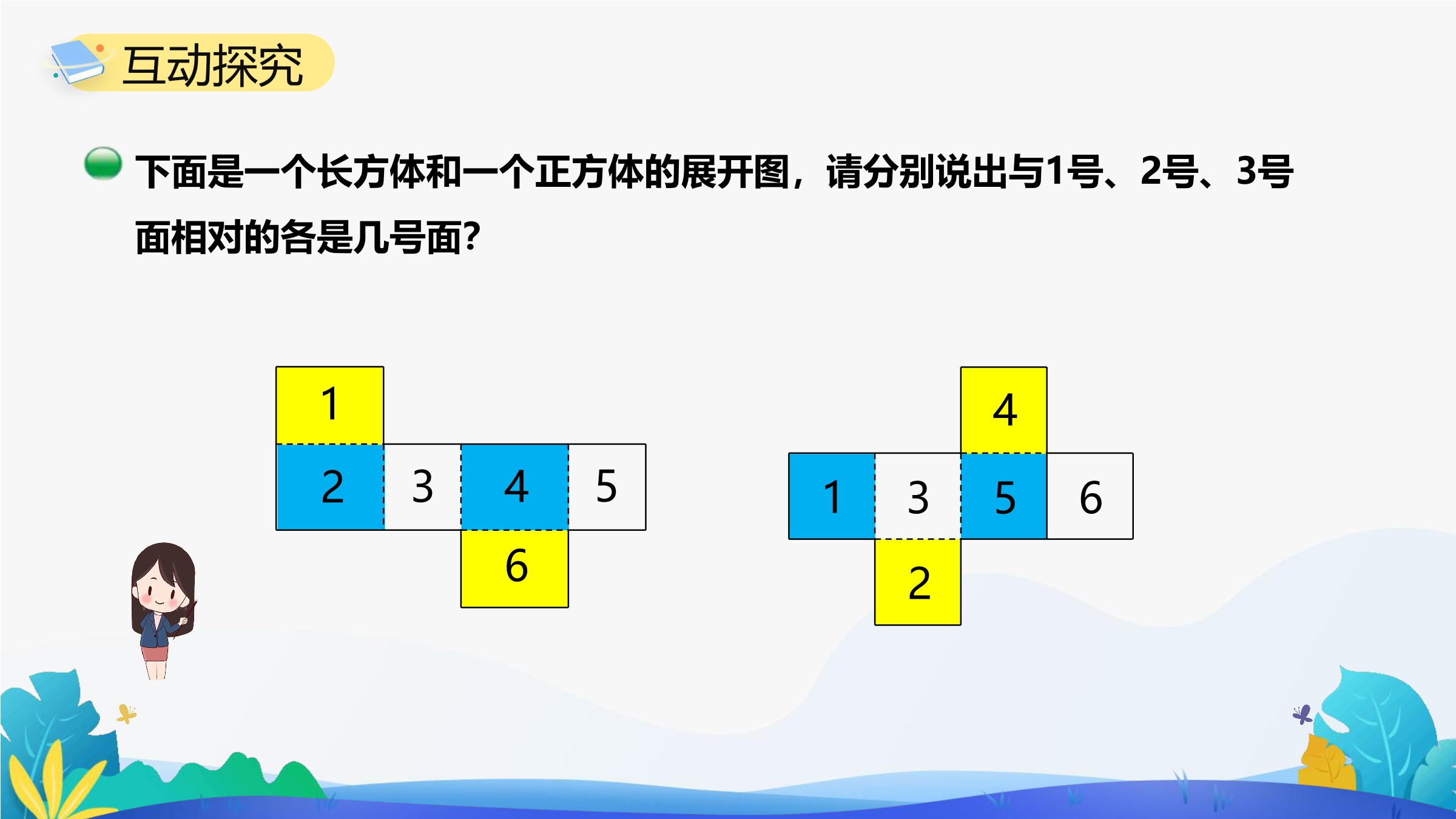 互动探究

下面是一个长方体和一个正方体的展开图，请分别说出与1号、2号、3号面相对的各是几号面?

1
2 3 4 5
6

4
1 3 5 6
2